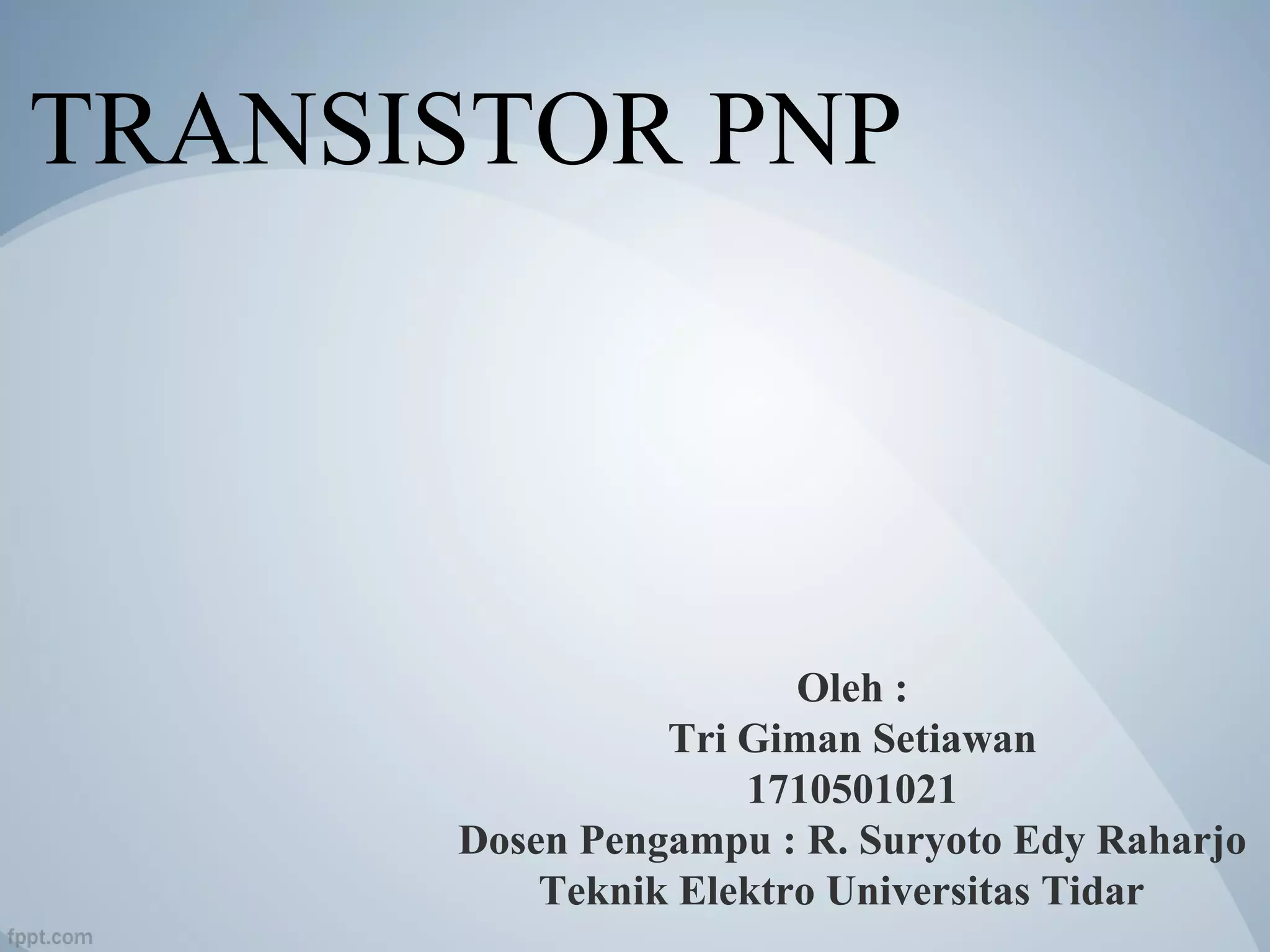 TRANSISTOR PNP

Oleh :
Tri Giman Setiawan
1710501021
Dosen Pengampu : R. Suryoto Edy Raharjo
Teknik Elektro Universitas Tidar

fppt.com